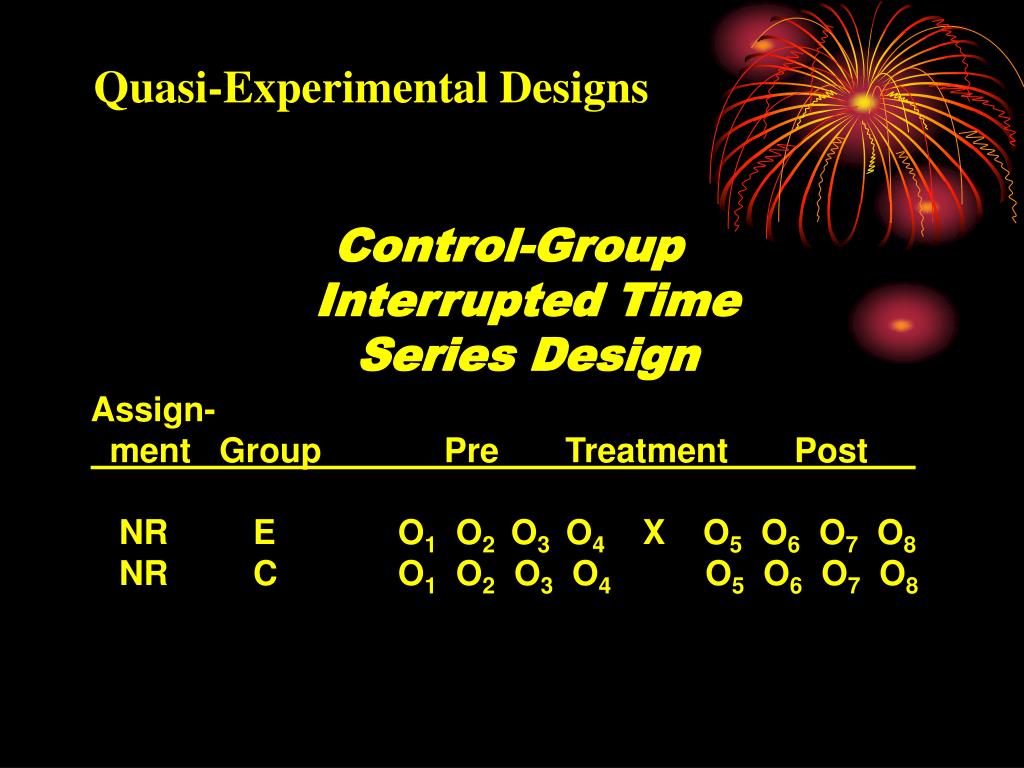 Quasi-Experimental Designs

Control-Group Interrupted Time Series Design

| Assignment | Group | Pre | Treatment | Post |
|---|---|---|---|---|
| NR | E | $O_1$ $O_2$ $O_3$ $O_4$ | X | $O_5$ $O_6$ $O_7$ $O_8$ |
| NR | C | $O_1$ $O_2$ $O_3$ $O_4$ | | $O_5$ $O_6$ $O_7$ $O_8$ |